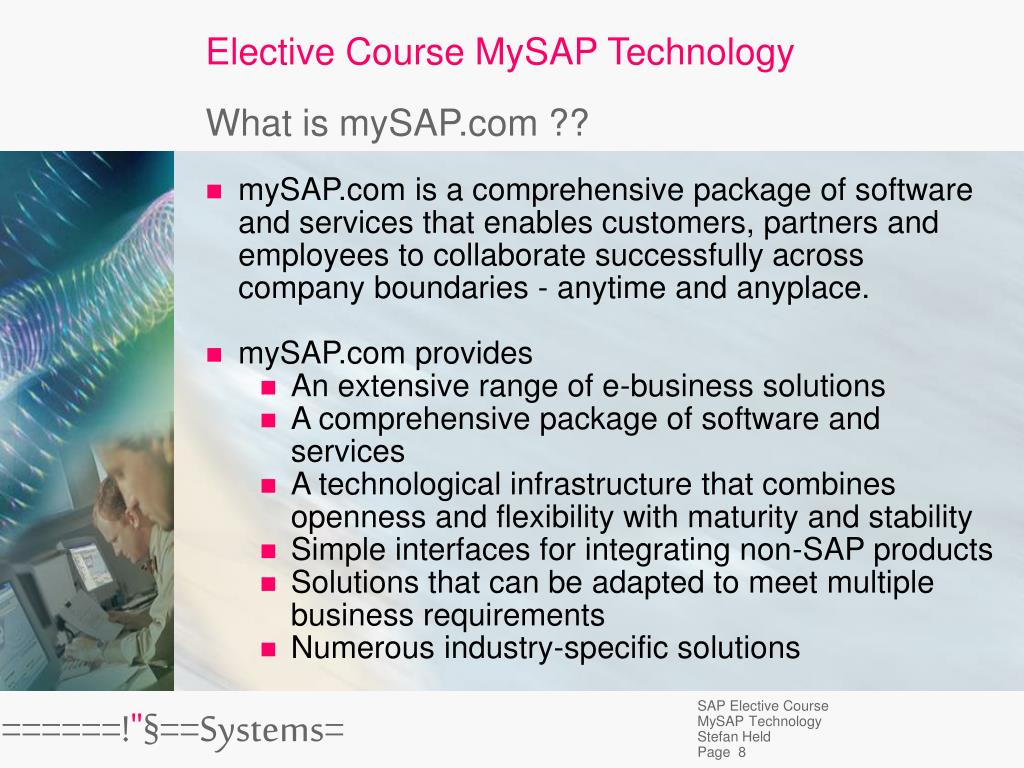 Elective Course MySAP Technology

What is mySAP.com ??

- mySAP.com is a comprehensive package of software and services that enables customers, partners and employees to collaborate successfully across company boundaries - anytime and anyplace.

- mySAP.com provides
  - An extensive range of e-business solutions
  - A comprehensive package of software and services
  - A technological infrastructure that combines openness and flexibility with maturity and stability
  - Simple interfaces for integrating non-SAP products
  - Solutions that can be adapted to meet multiple business requirements
  - Numerous industry-specific solutions

======!"§==Systems=

SAP Elective Course
MySAP Technology
Stefan Held
Page 8